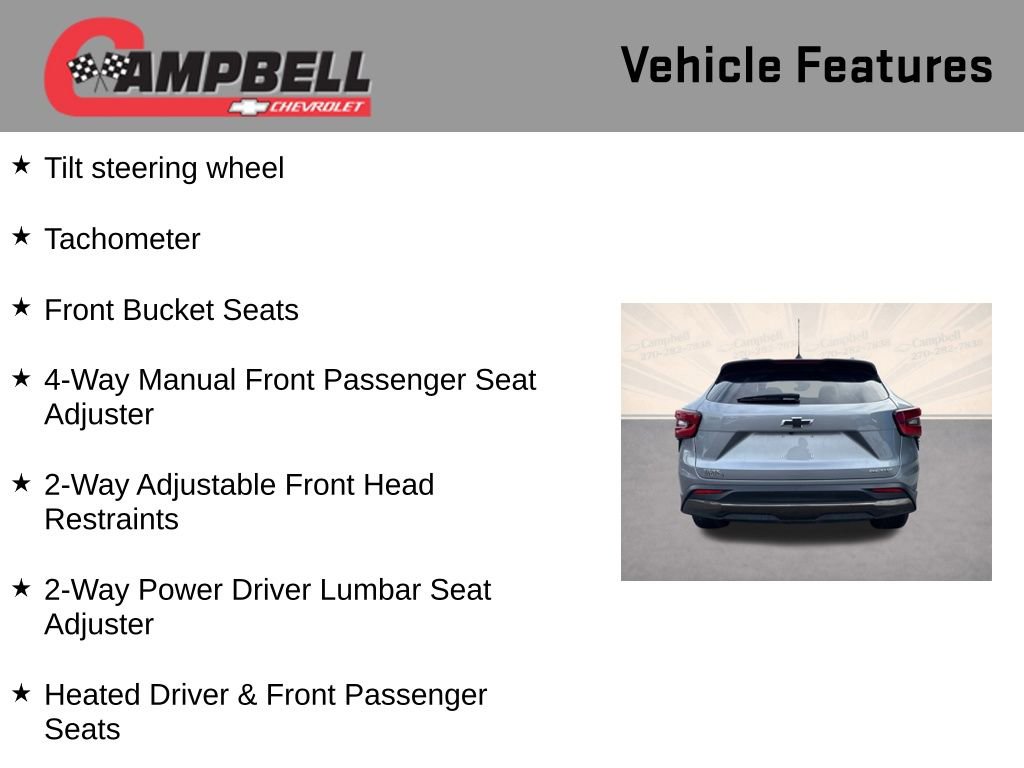 CAMPBELL
CHEVROLET

Vehicle Features

★ Tilt steering wheel

★ Tachometer

★ Front Bucket Seats

★ 4-Way Manual Front Passenger Seat Adjuster

★ 2-Way Adjustable Front Head Restraints

★ 2-Way Power Driver Lumbar Seat Adjuster

★ Heated Driver & Front Passenger Seats

Campbell 270-282-7838
Campbell 270-282-7838
Campbell 270-282-7838
Campbell 270-282-7838